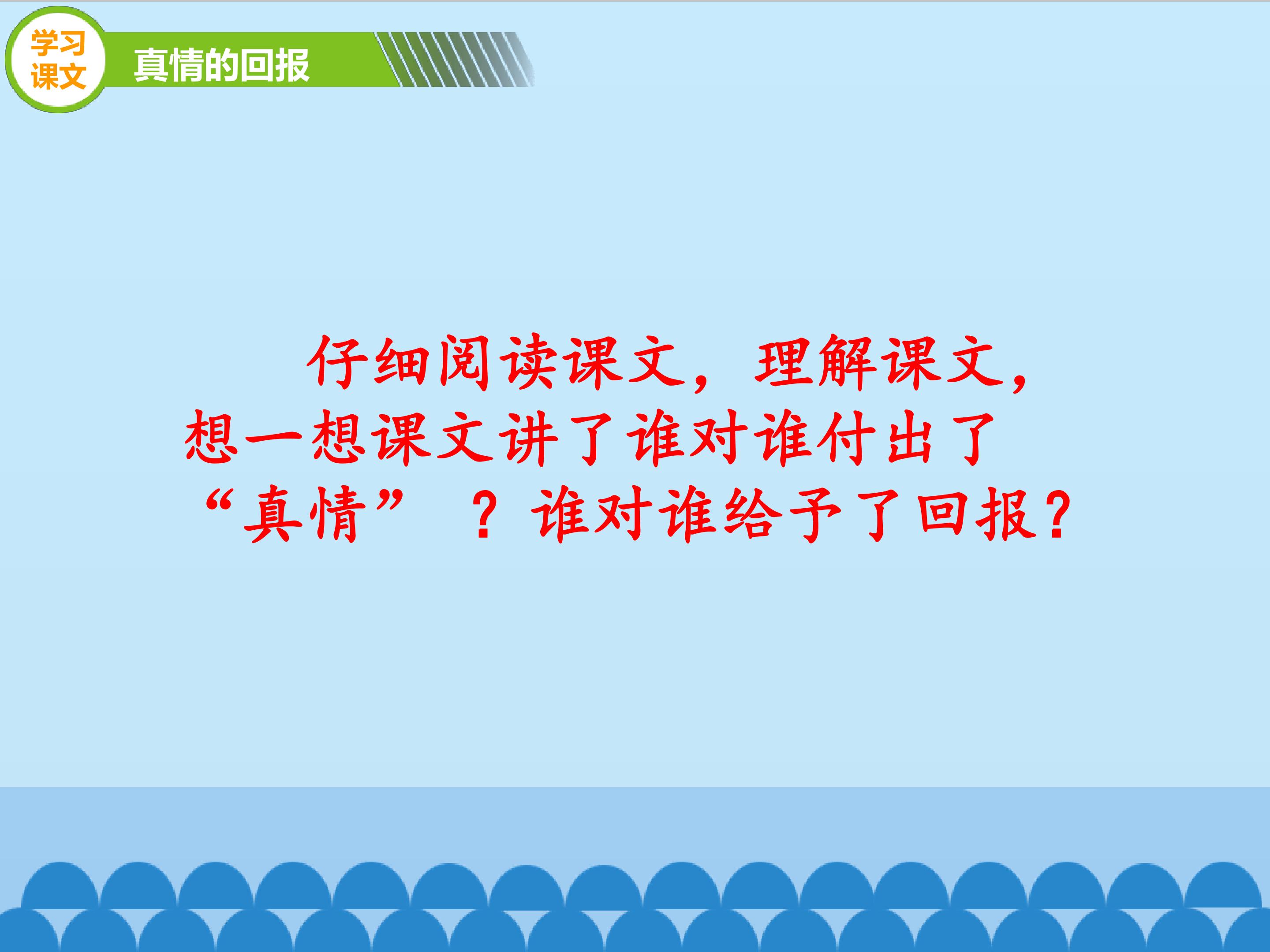 学习课文

真情的回报

仔细阅读课文，理解课文，想一想课文讲了谁对谁付出了“真情”？谁对谁给予了回报？